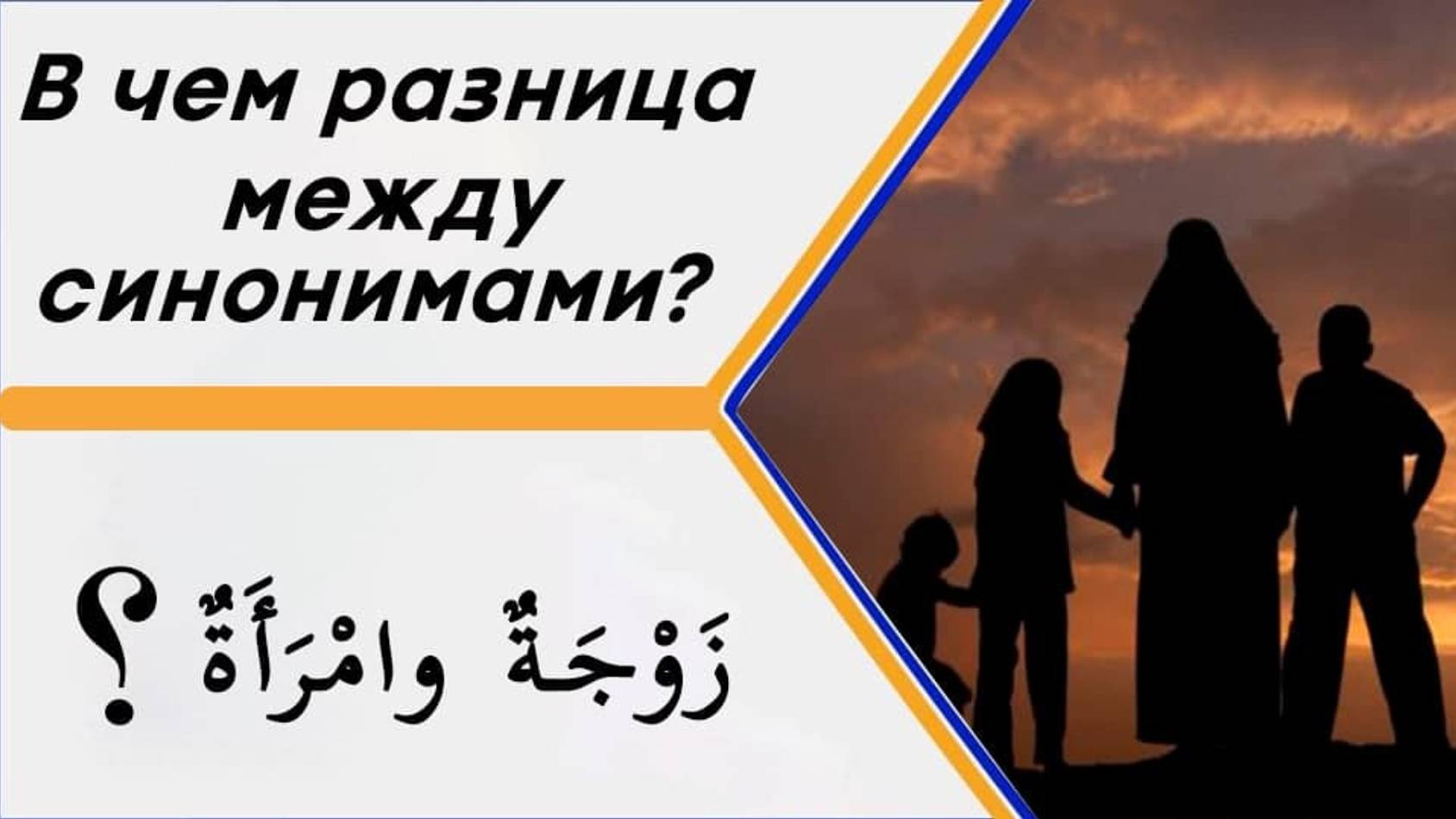 В чем разница между синонимами?

زَوْجَةٌ وامْرَأَةٌ ؟